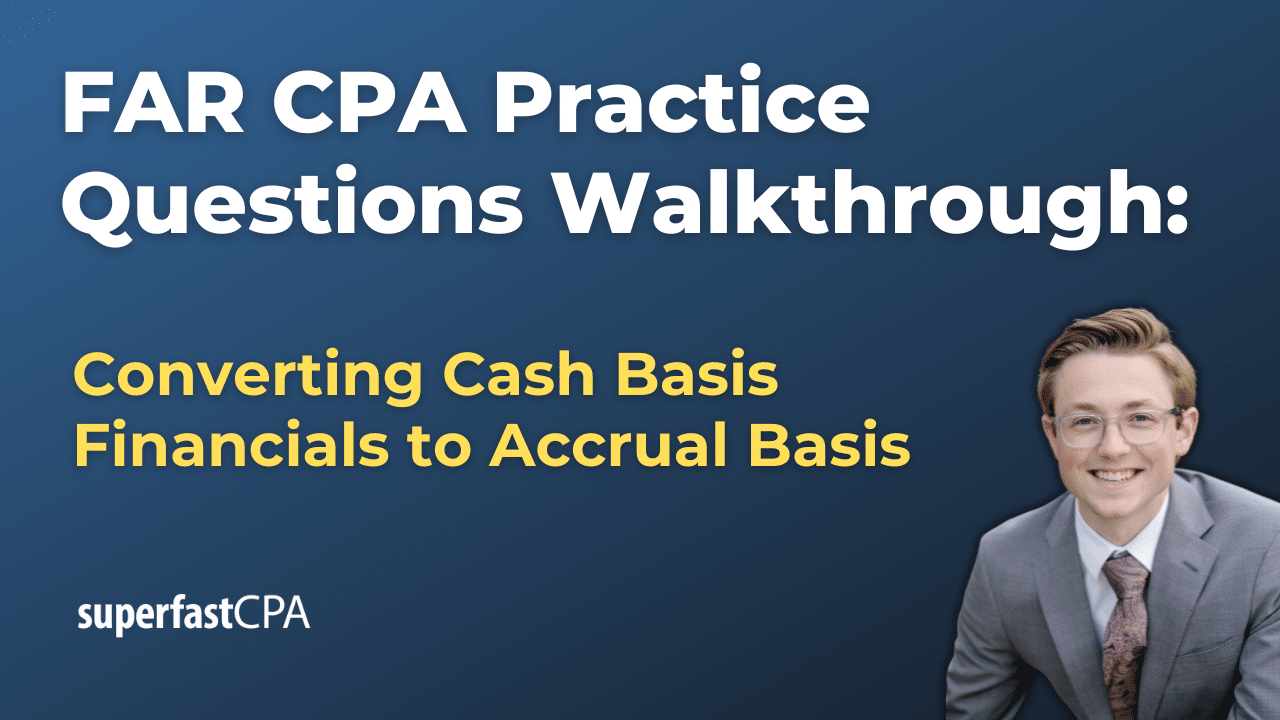 FAR CPA Practice Questions Walkthrough:

Converting Cash Basis Financials to Accrual Basis

superfastCPA